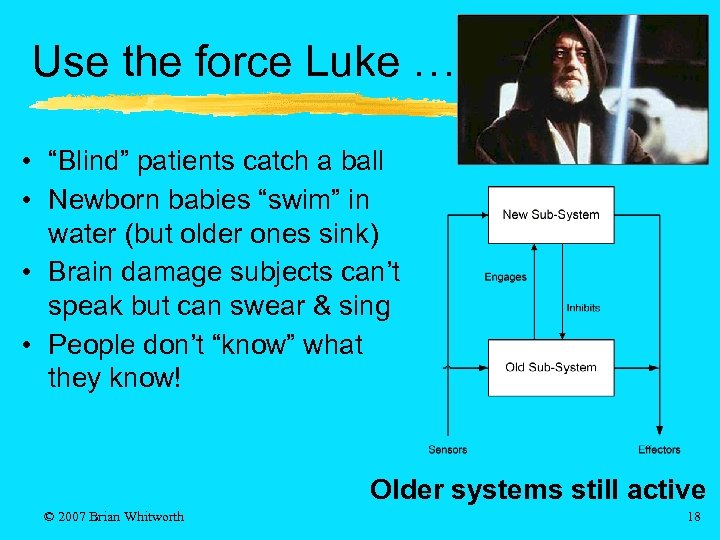 Use the force Luke …

• “Blind” patients catch a ball
• Newborn babies “swim” in water (but older ones sink)
• Brain damage subjects can’t speak but can swear & sing
• People don’t “know” what they know!

New Sub-System
Engages
Inhibits
Old Sub-System
Sensors
Effectors

Older systems still active

© 2007 Brian Whitworth

18